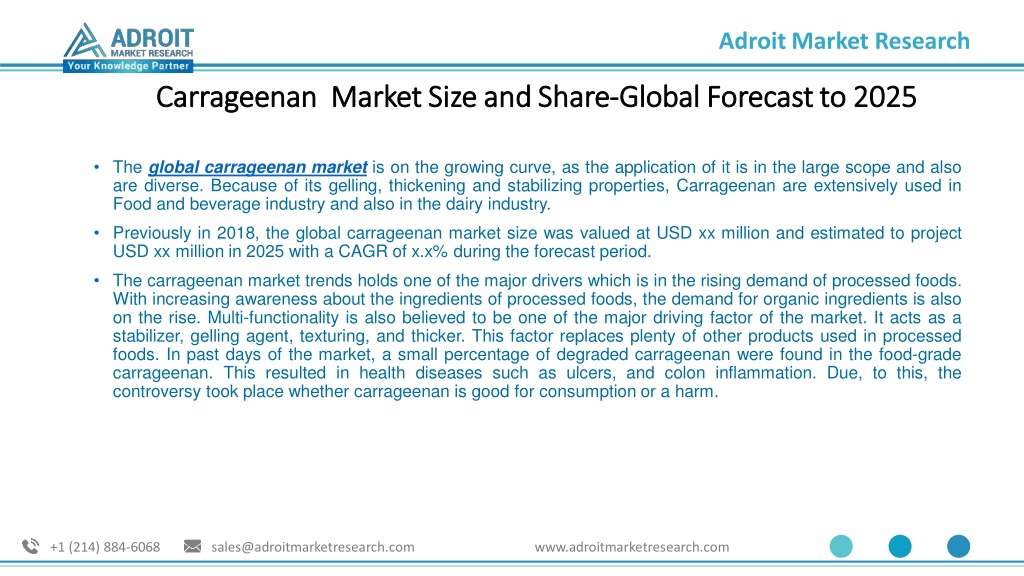 ADROIT MARKET RESEARCH
Your Knowledge Partner

Adroit Market Research

Carrageenan Market Size and Share-Global Forecast to 2025

• The global carrageenan market is on the growing curve, as the application of it is in the large scope and also are diverse. Because of its gelling, thickening and stabilizing properties, Carrageenan are extensively used in Food and beverage industry and also in the dairy industry.

• Previously in 2018, the global carrageenan market size was valued at USD xx million and estimated to project USD xx million in 2025 with a CAGR of x.x% during the forecast period.

• The carrageenan market trends holds one of the major drivers which is in the rising demand of processed foods. With increasing awareness about the ingredients of processed foods, the demand for organic ingredients is also on the rise. Multi-functionality is also believed to be one of the major driving factor of the market. It acts as a stabilizer, gelling agent, texturing, and thicker. This factor replaces plenty of other products used in processed foods. In past days of the market, a small percentage of degraded carrageenan were found in the food-grade carrageenan. This resulted in health diseases such as ulcers, and colon inflammation. Due, to this, the controversy took place whether carrageenan is good for consumption or a harm.

+1 (214) 884-6068 sales@adroitmarketresearch.com www.adroitmarketresearch.com